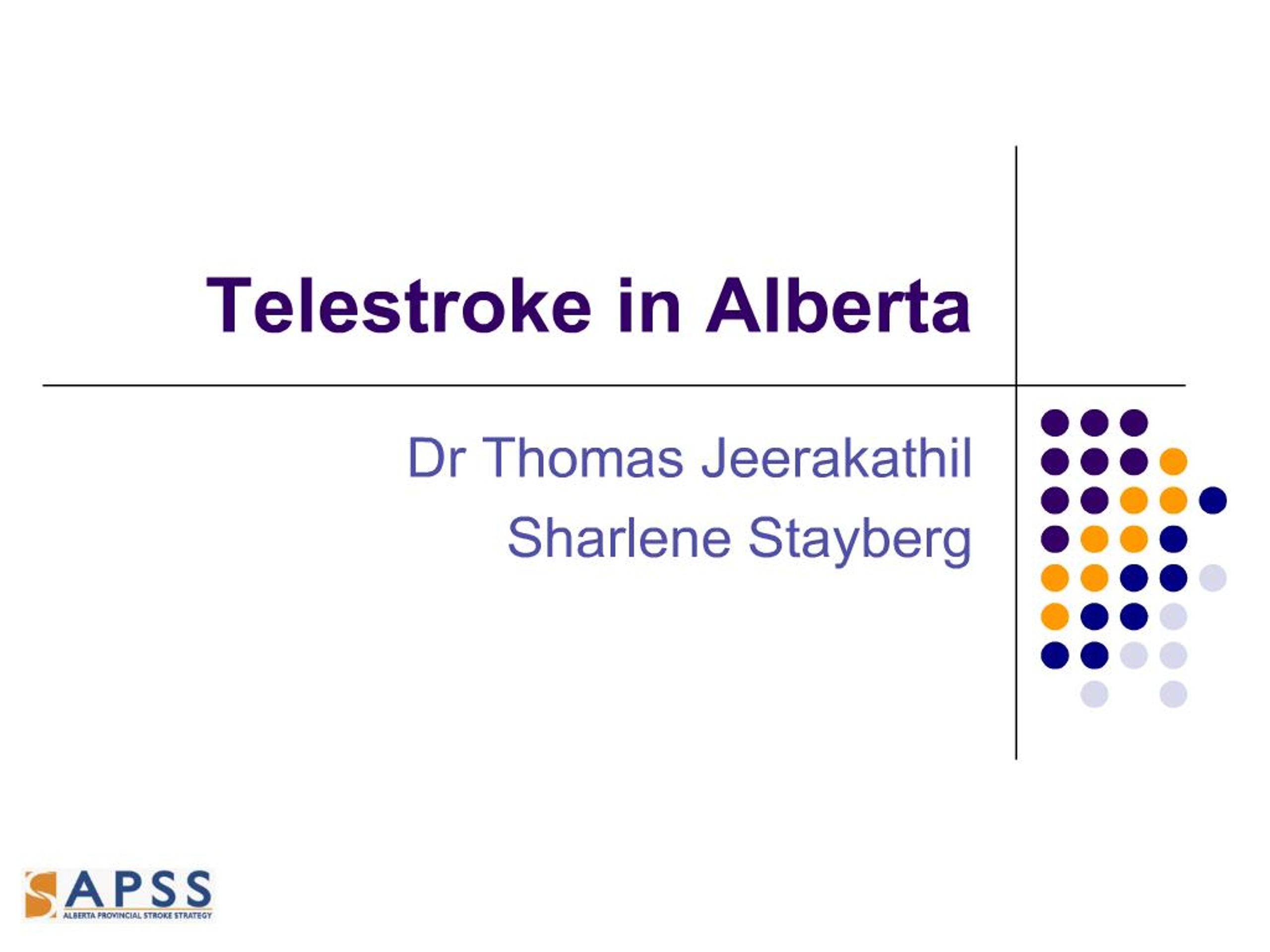 Telestroke in Alberta

Dr Thomas Jeerakathil
Sharlene Stayberg

APSS
ALBERTA PROVINCIAL STROKE STRATEGY